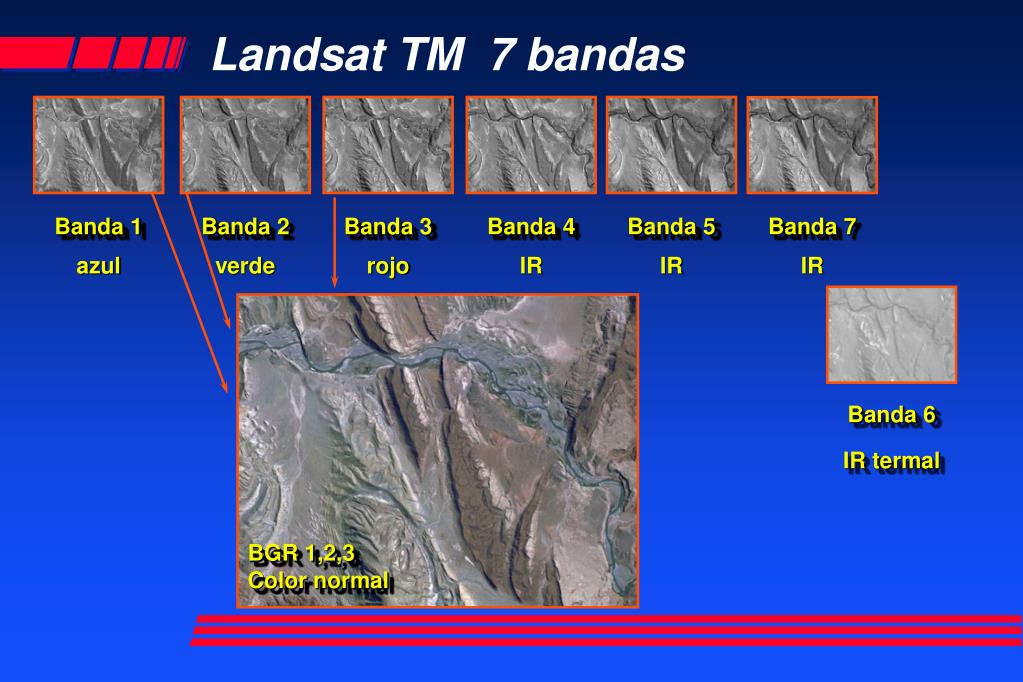 Landsat TM 7 bandas

Banda 1
azul

Banda 2
verde

Banda 3
rojo

Banda 4
IR

Banda 5
IR

Banda 7
IR

Banda 6
IR termal

BGR 1,2,3
Color normal